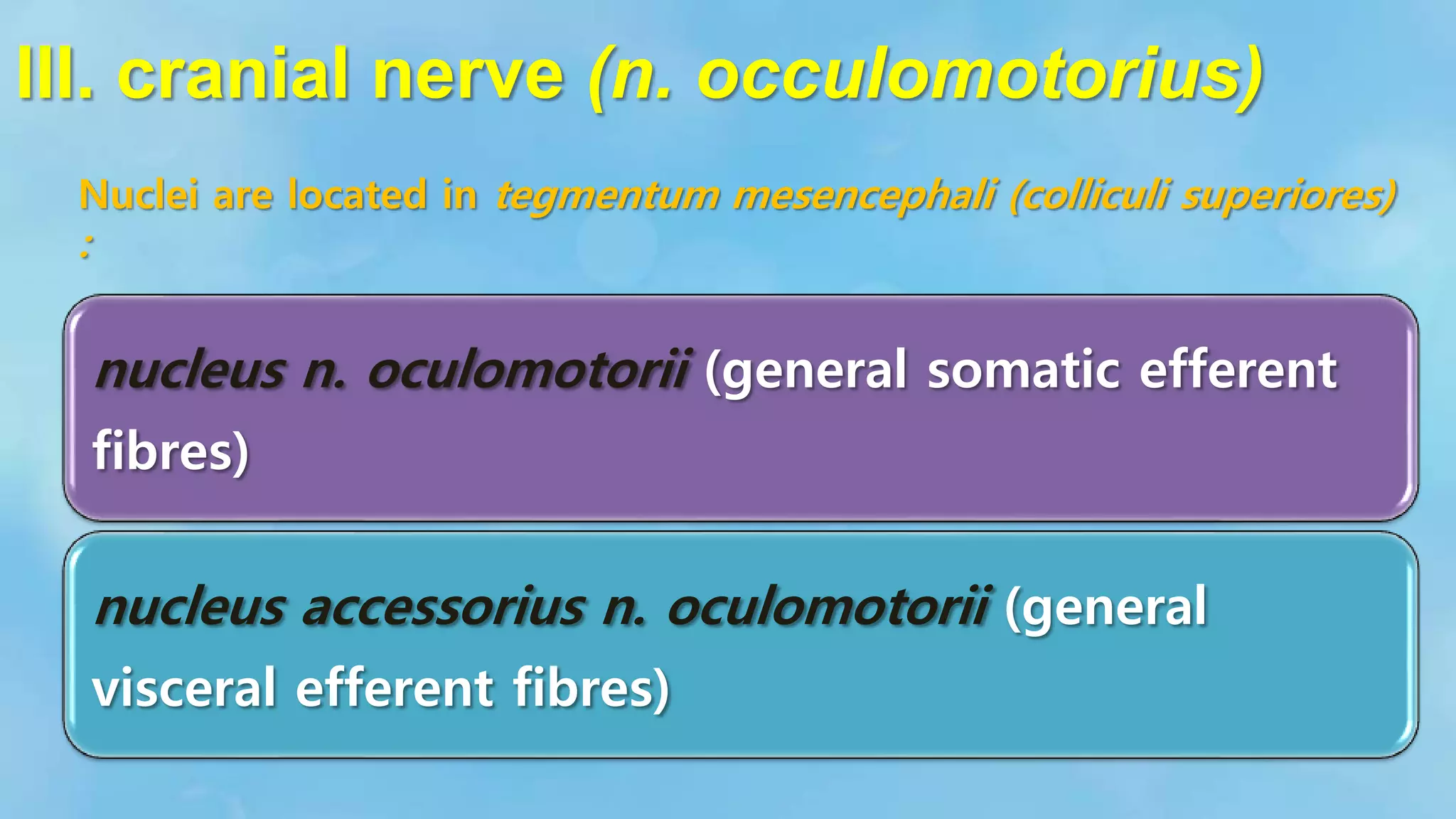 III. cranial nerve (n. occulomotorius)

Nuclei are located in tegmentum mesencephali (colliculi superiores) :

nucleus n. oculomotorii (general somatic efferent fibres)

nucleus accessorius n. oculomotorii (general visceral efferent fibres)